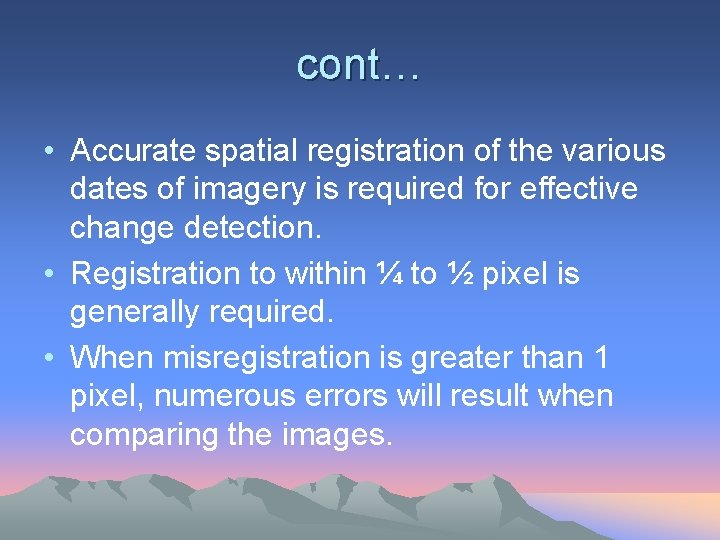 cont…

• Accurate spatial registration of the various dates of imagery is required for effective change detection.
• Registration to within ¼ to ½ pixel is generally required.
• When misregistration is greater than 1 pixel, numerous errors will result when comparing the images.